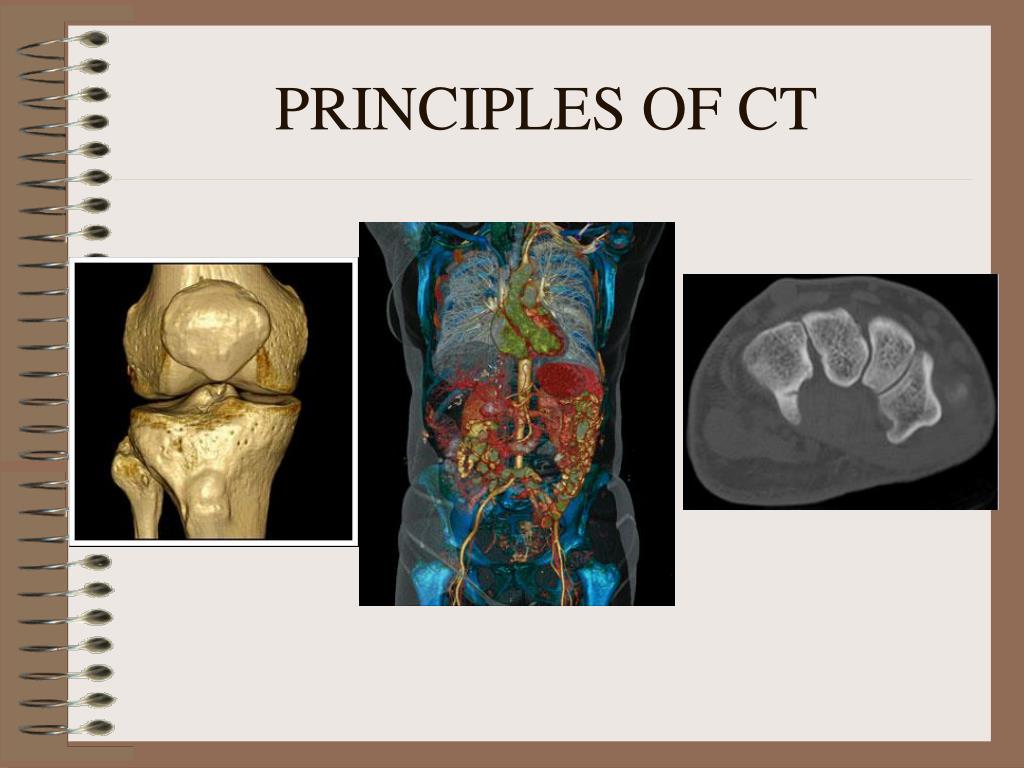 PRINCIPLES OF CT